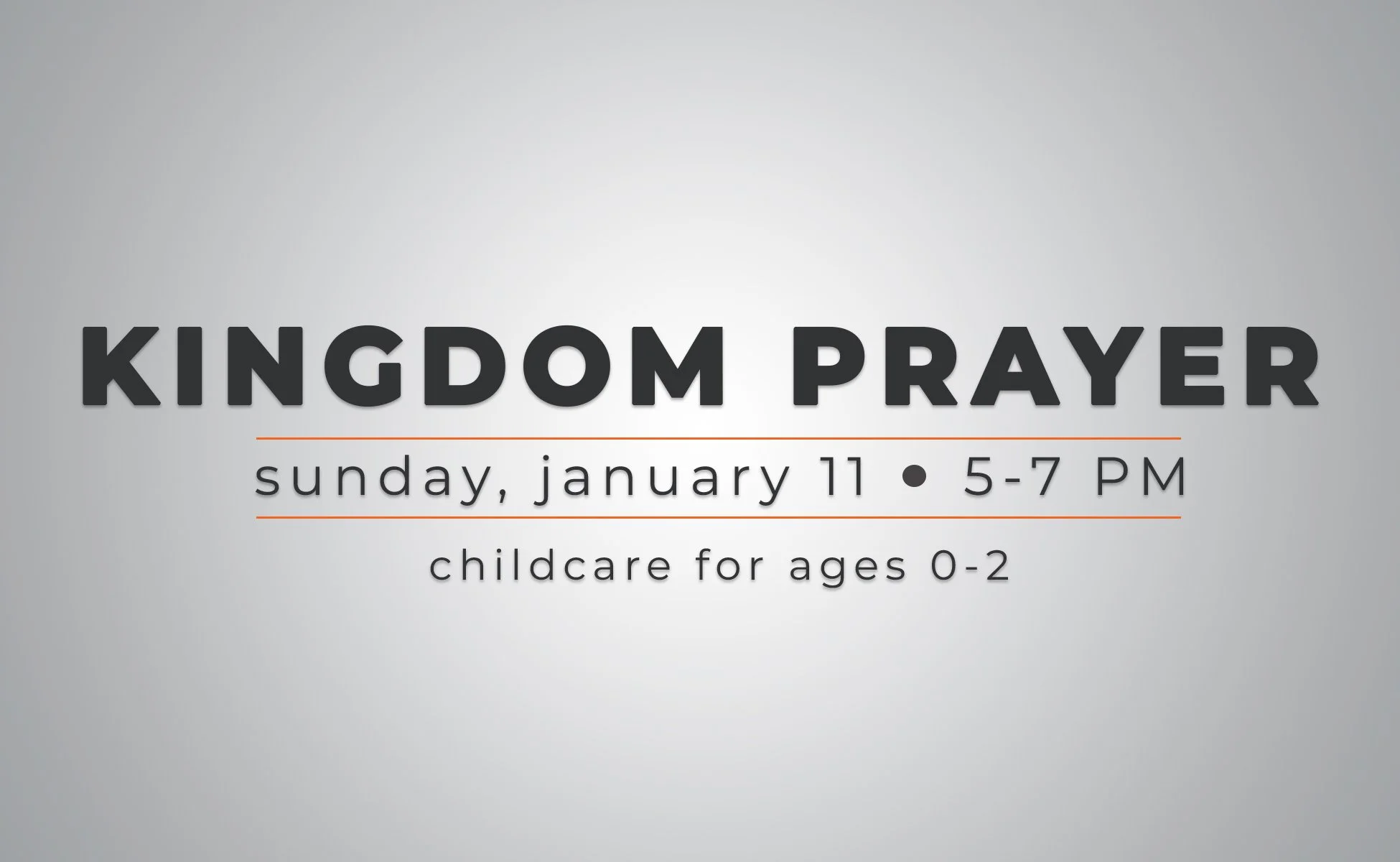 KINGDOM PRAYER

sunday, january 11 • 5-7 PM

childcare for ages 0-2